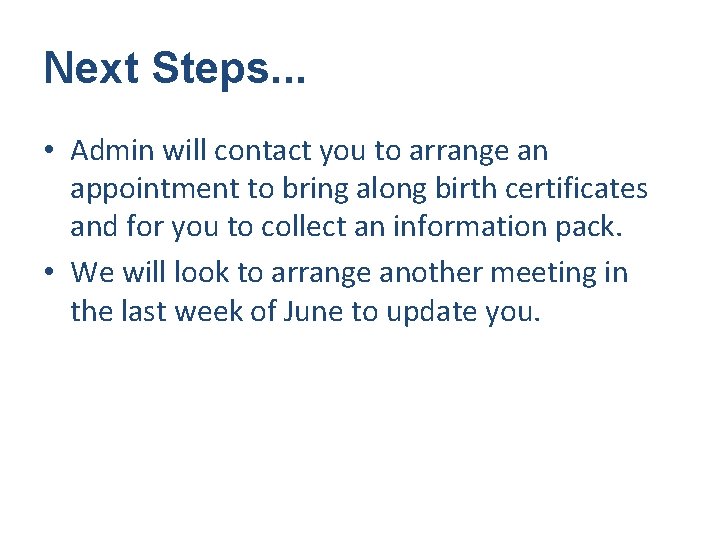 Next Steps...

• Admin will contact you to arrange an appointment to bring along birth certificates and for you to collect an information pack.
• We will look to arrange another meeting in the last week of June to update you.